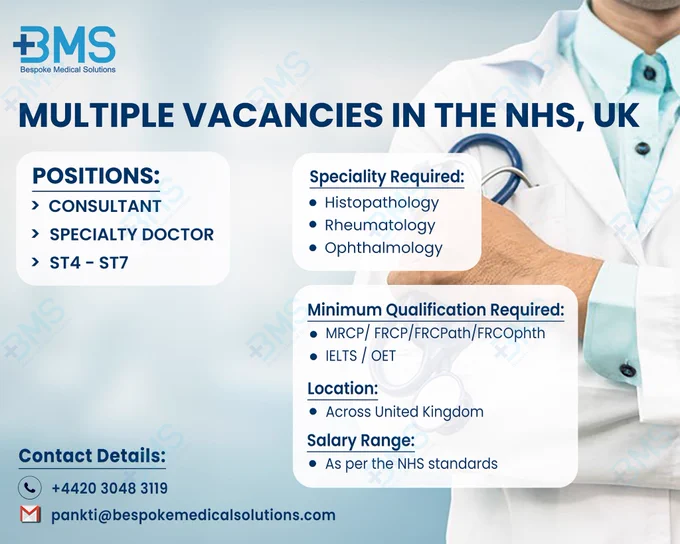 BMS
Bespoke Medical Solutions

MULTIPLE VACANCIES IN THE NHS, UK

POSITIONS:
> CONSULTANT
> SPECIALTY DOCTOR
> ST4 - ST7

Speciality Required:
• Histopathology
• Rheumatology
• Ophthalmology

Minimum Qualification Required:
• MRCP/ FRCP/FRCPath/FRCOphth
• IELTS / OET

Location:
• Across United Kingdom

Salary Range:
• As per the NHS standards

Contact Details:
+4420 3048 3119
pankti@bespokemedicalsolutions.com